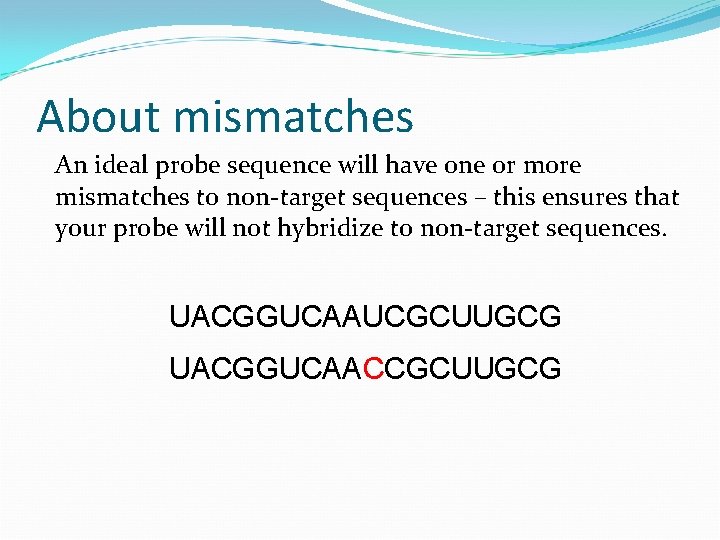 About mismatches

An ideal probe sequence will have one or more mismatches to non-target sequences – this ensures that your probe will not hybridize to non-target sequences.

UACGGUCAAUCGCUUGCG

UACGGUCAACCGCUUGCG